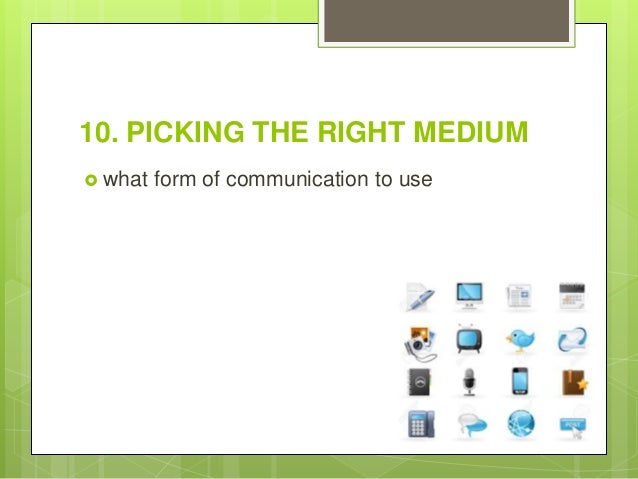 10. PICKING THE RIGHT MEDIUM

what form of communication to use